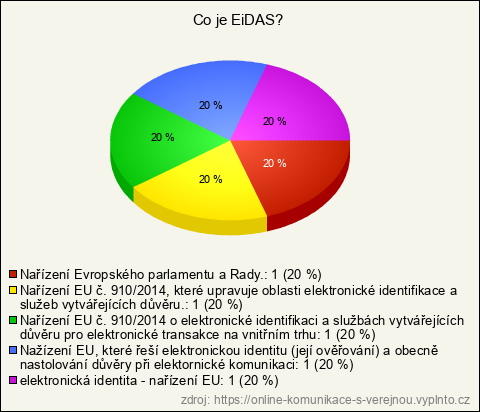 Co je EiDAS?

20 %
20 %
20 %
20 %
20 %

Nařízení Evropského parlamentu a Rady.: 1 (20 %)
Nařízení EU č. 910/2014, které upravuje oblasti elektronické identifikace a služeb vytvářejících důvěru.: 1 (20 %)
Nařízení EU č. 910/2014 o elektronické identifikaci a službách vytvářejících důvěru pro elektronické transakce na vnitřním trhu: 1 (20 %)
Nažízení EU, které řeší elektronickou identitu (její ověřování) a obecně nastolování důvěry při elektornické komunikaci: 1 (20 %)
elektronická identita - nařízení EU: 1 (20 %)

zdroj: https://online-komunikace-s-verejnou.vyplnto.cz